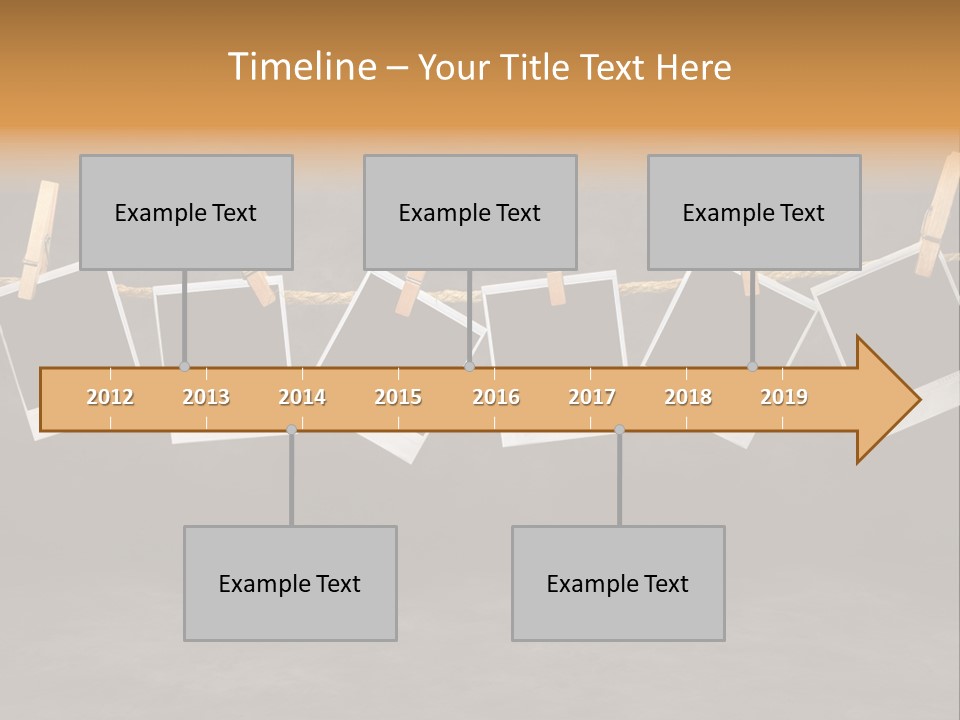 Timeline – Your Title Text Here

Example Text

Example Text

Example Text

2012 2013 2014 2015 2016 2017 2018 2019

Example Text

Example Text